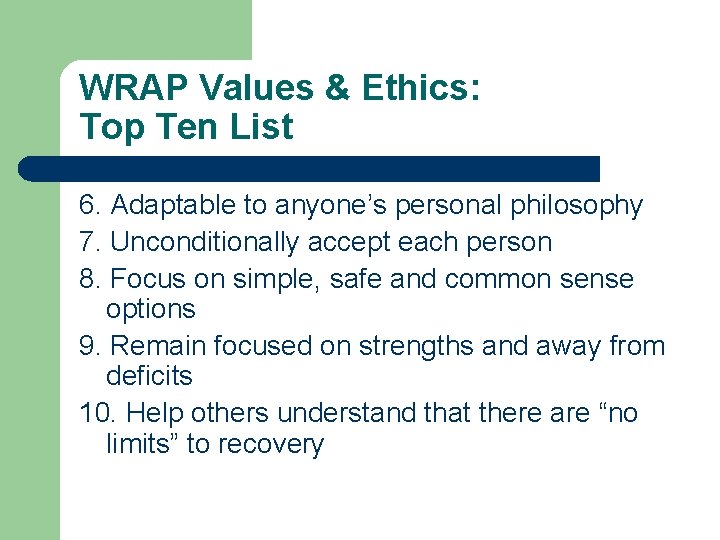 WRAP Values & Ethics:
Top Ten List

6. Adaptable to anyone’s personal philosophy
7. Unconditionally accept each person
8. Focus on simple, safe and common sense options
9. Remain focused on strengths and away from deficits
10. Help others understand that there are “no limits” to recovery